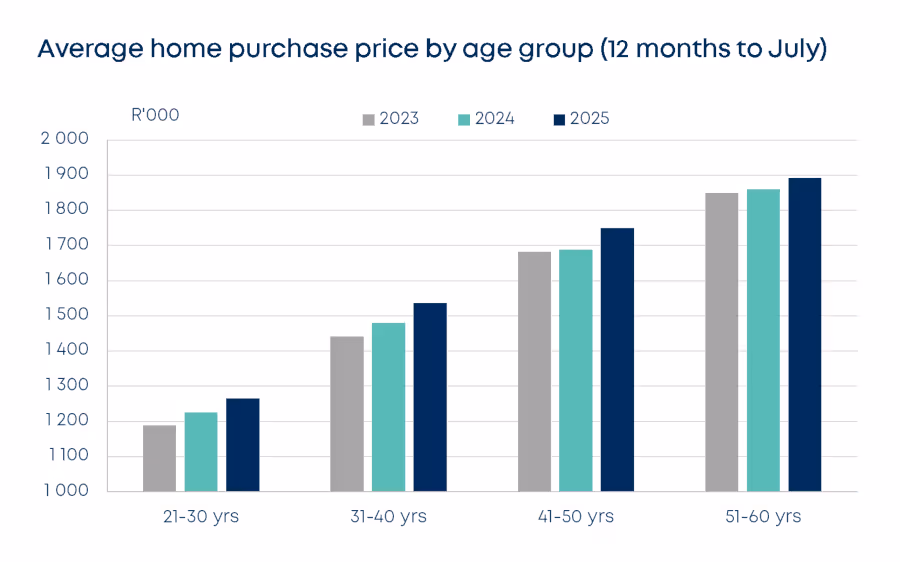 Average home purchase price by age group (12 months to July)

R'000

2023 2024 2025

2 000
1 900
1 800
1 700
1 600
1 500
1 400
1 300
1 200
1 100
1 000

21-30 yrs
31-40 yrs
41-50 yrs
51-60 yrs